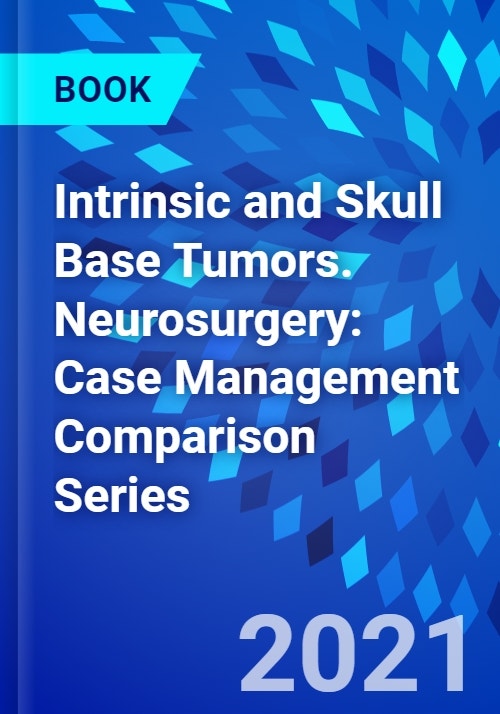 BOOK

Intrinsic and Skull Base Tumors. Neurosurgery: Case Management Comparison Series

2021